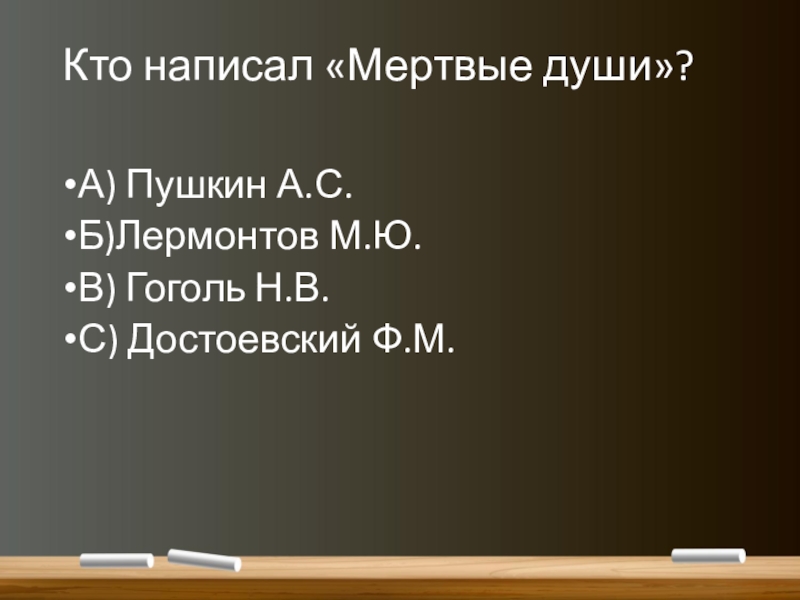 Кто написал «Мертвые души»?

•А) Пушкин А.С.
•Б)Лермонтов М.Ю.
•В) Гоголь Н.В.
•С) Достоевский Ф.М.